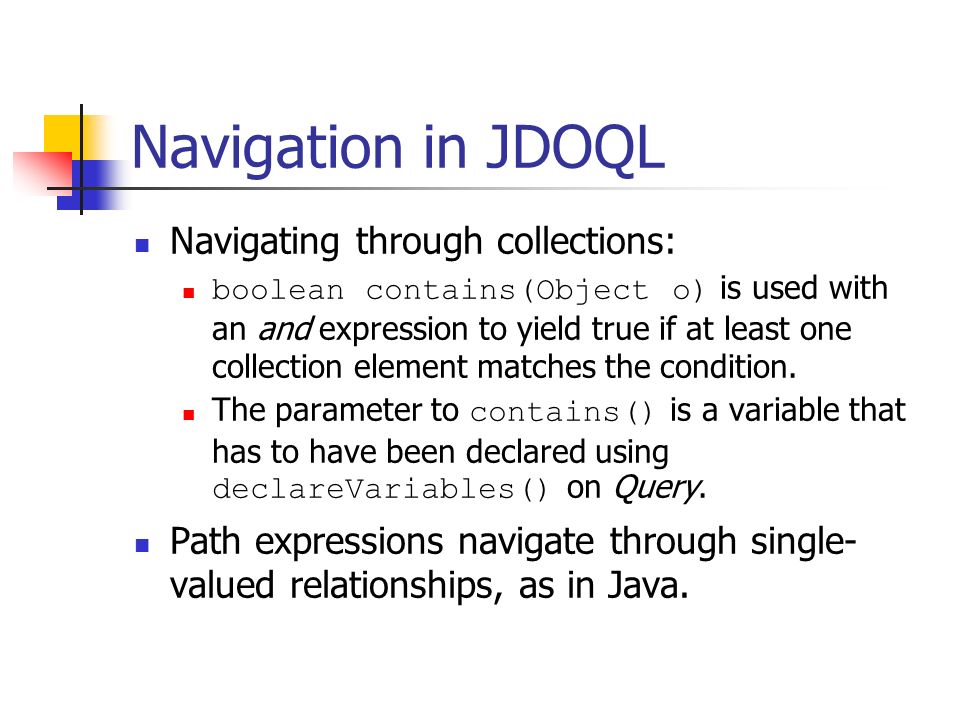 Navigation in JDOQL

Navigating through collections:

boolean contains(Object o) is used with an and expression to yield true if at least one collection element matches the condition.

The parameter to contains() is a variable that has to have been declared using declareVariables() on Query.

Path expressions navigate through single-valued relationships, as in Java.